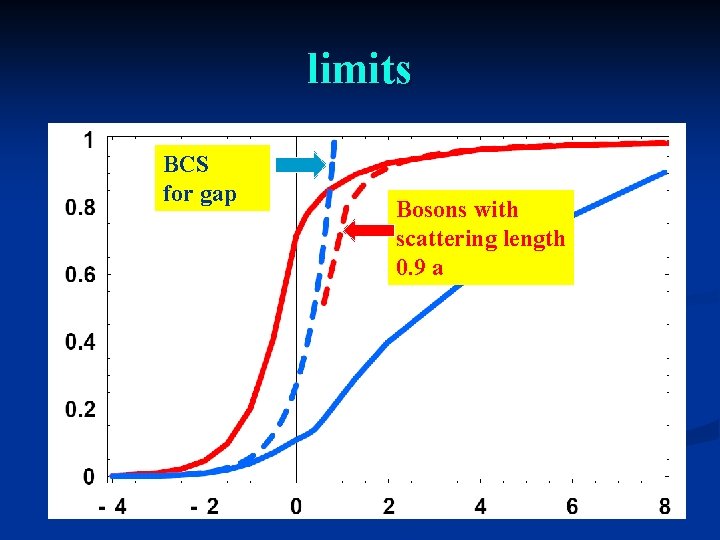 limits

BCS
for gap

Bosons with
scattering length
0.9 a

1
0.8
0.6
0.4
0.2
0

- 4
- 2
0
2
4
6
8